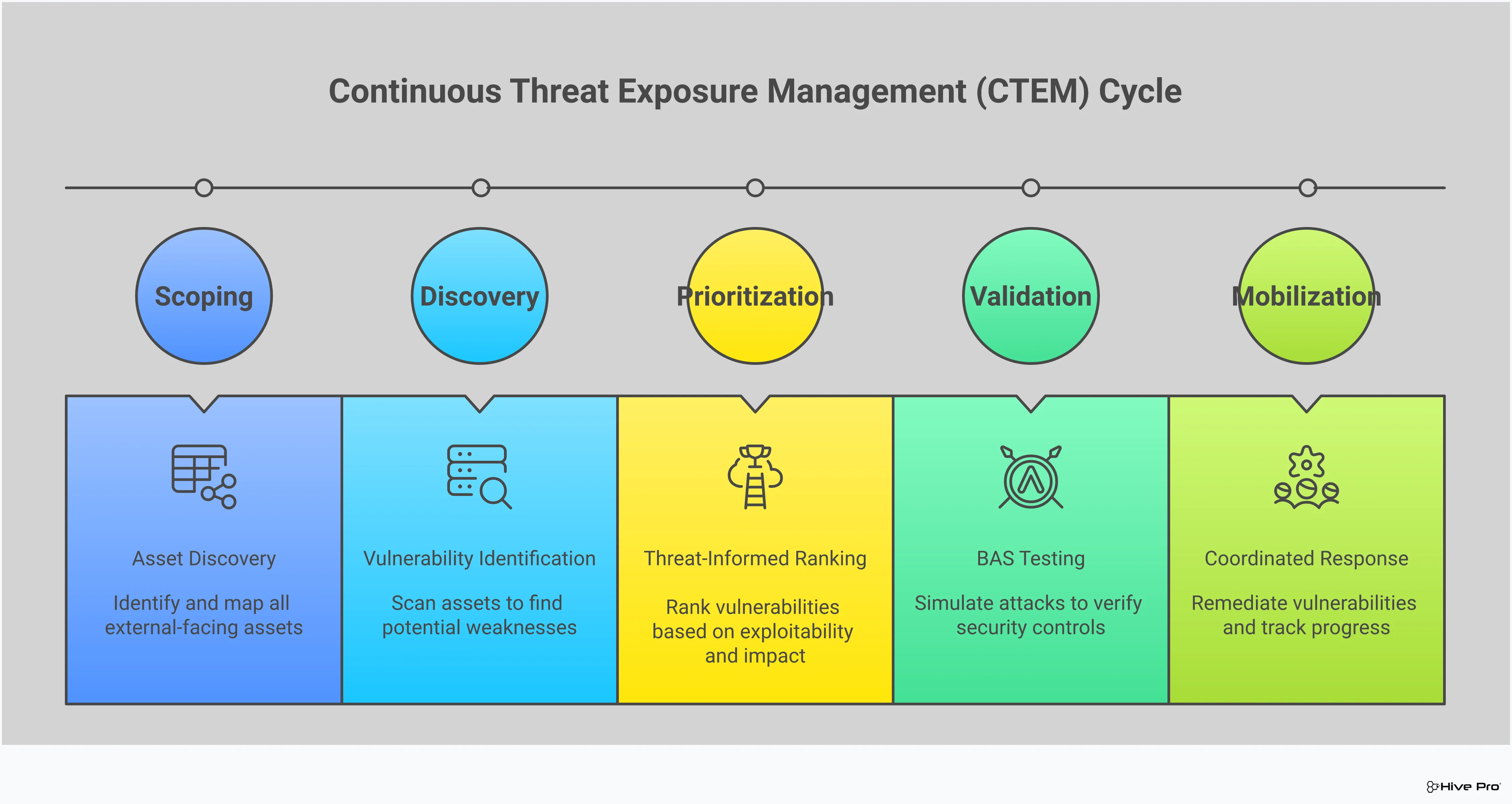 Continuous Threat Exposure Management (CTEM) Cycle

Scoping

Discovery

Prioritization

Validation

Mobilization

Asset Discovery

Identify and map all external-facing assets

Vulnerability Identification

Scan assets to find potential weaknesses

Threat-Informed Ranking

Rank vulnerabilities based on exploitability and impact

BAS Testing

Simulate attacks to verify security controls

Coordinated Response

Remediate vulnerabilities and track progress

Hive Pro